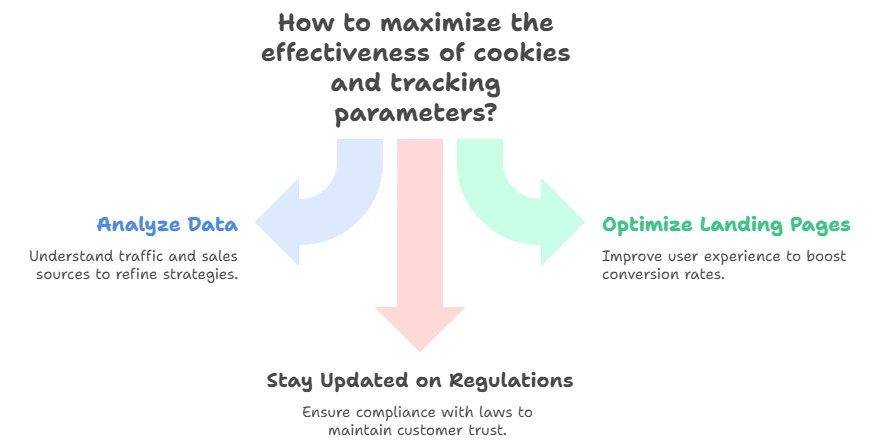 How to maximize the effectiveness of cookies and tracking parameters?

Analyze Data

Understand traffic and sales sources to refine strategies.

Optimize Landing Pages

Improve user experience to boost conversion rates.

Stay Updated on Regulations

Ensure compliance with laws to maintain customer trust.